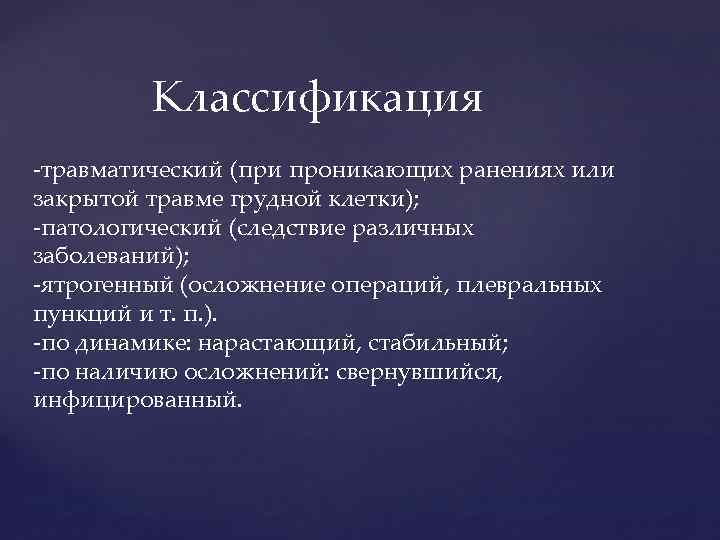 Классификация

-травматический (при проникающих ранениях или закрытой травме грудной клетки);
-патологический (следствие различных заболеваний);
-ятрогенный (осложнение операций, плевральных пункций и т. п.).
-по динамике: нарастающий, стабильный;
-по наличию осложнений: свернувшийся, инфицированный.